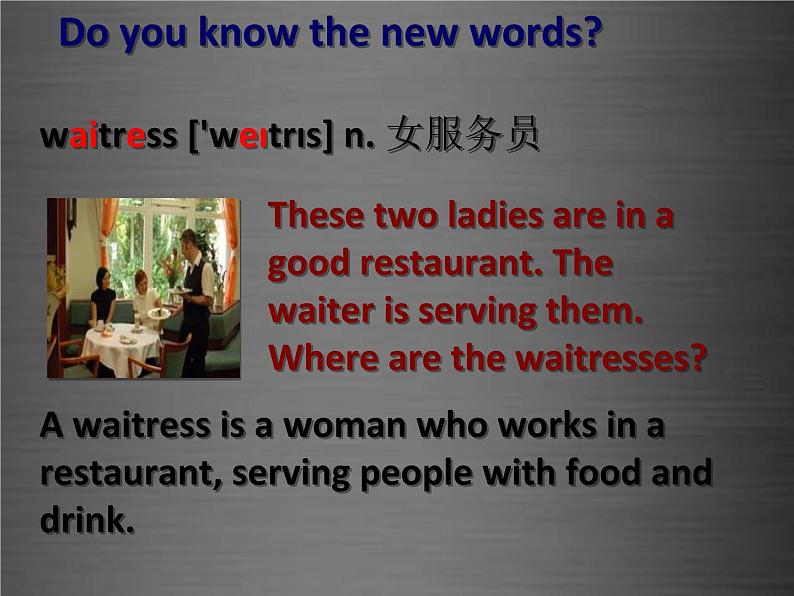 Do you know the new words?

waitress ['weɪtrɪs] n. 女服务员

These two ladies are in a good restaurant. The waiter is serving them. Where are the waitresses?

A waitress is a woman who works in a restaurant, serving people with food and drink.